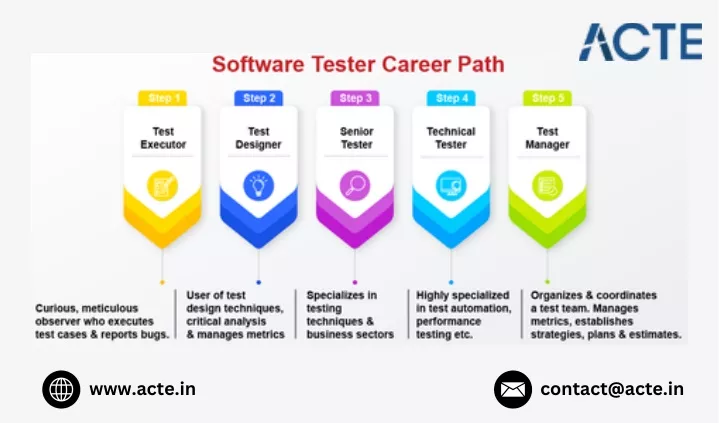 ACTE

Software Tester Career Path

Step 1
Test Executor

Step 2
Test Designer

Step 3
Senior Tester

Step 4
Technical Tester

Step 5
Test Manager

Curious, meticulous observer who executes test cases & reports bugs.

User of test design techniques, critical analysis & manages metrics

Specializes in testing techniques & business sectors

Highly specialized in test automation, performance testing etc.

Organizes & coordinates a test team. Manages metrics, establishes strategies, plans & estimates.

www.acte.in

contact@acte.in